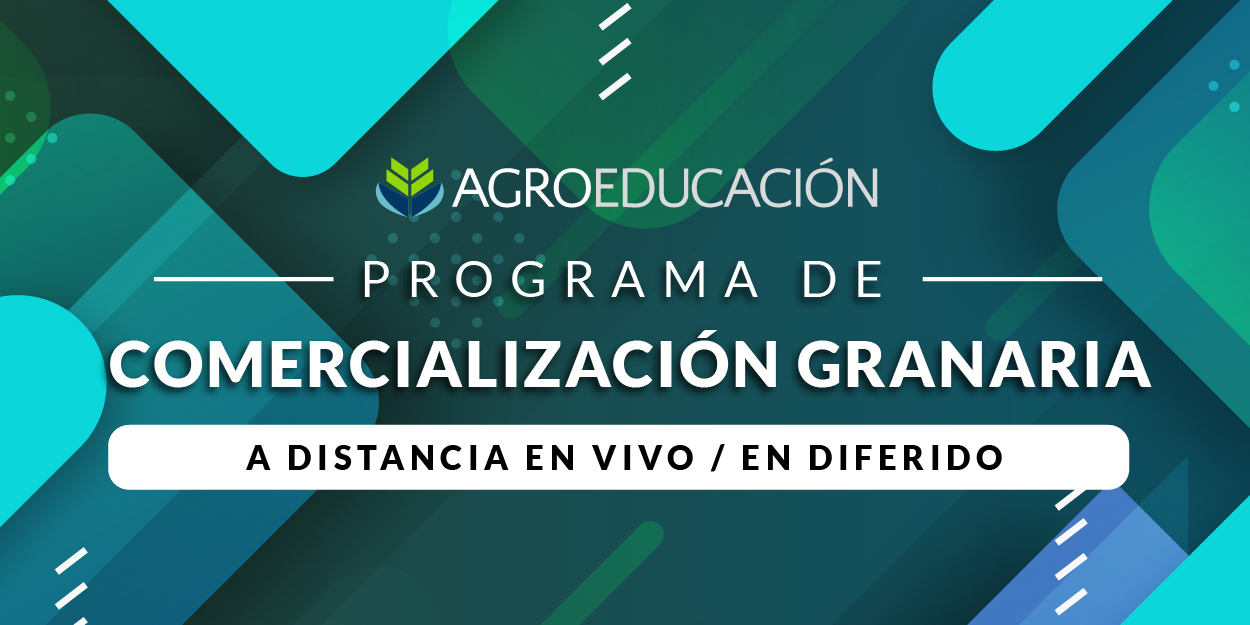 AGROEDUCACIÓN

PROGRAMA DE

COMERCIALIZACIÓN GRANARIA

A DISTANCIA EN VIVO / EN DIFERIDO